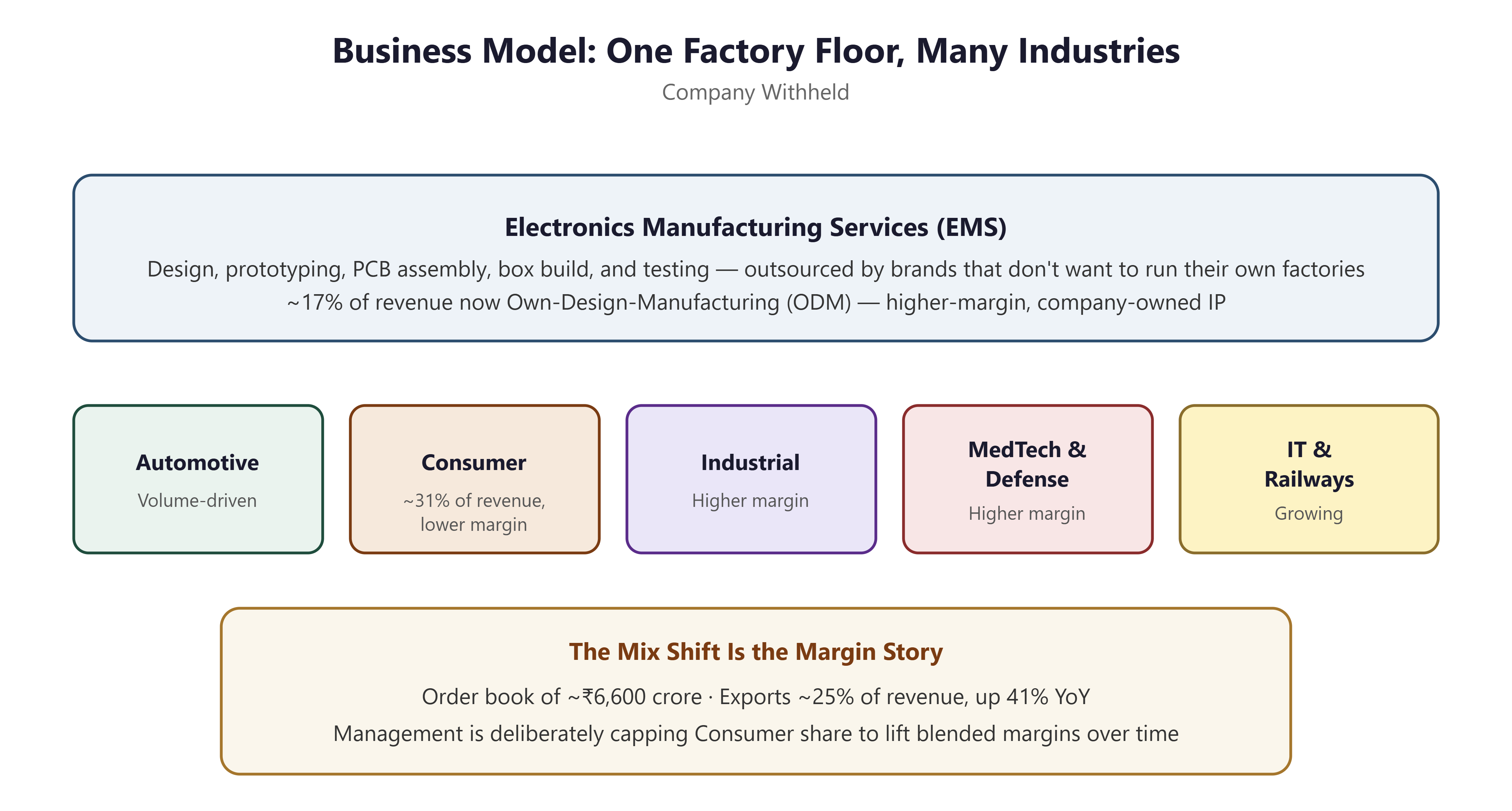 Business Model: One Factory Floor, Many Industries
Company Withheld

Electronics Manufacturing Services (EMS)
Design, prototyping, PCB assembly, box build, and testing — outsourced by brands that don't want to run their own factories
~17% of revenue now Own-Design-Manufacturing (ODM) — higher-margin, company-owned IP

Automotive
Volume-driven

Consumer
~31% of revenue, lower margin

Industrial
Higher margin

MedTech & Defense
Higher margin

IT & Railways
Growing

The Mix Shift Is the Margin Story
Order book of ~₹6,600 crore · Exports ~25% of revenue, up 41% YoY
Management is deliberately capping Consumer share to lift blended margins over time